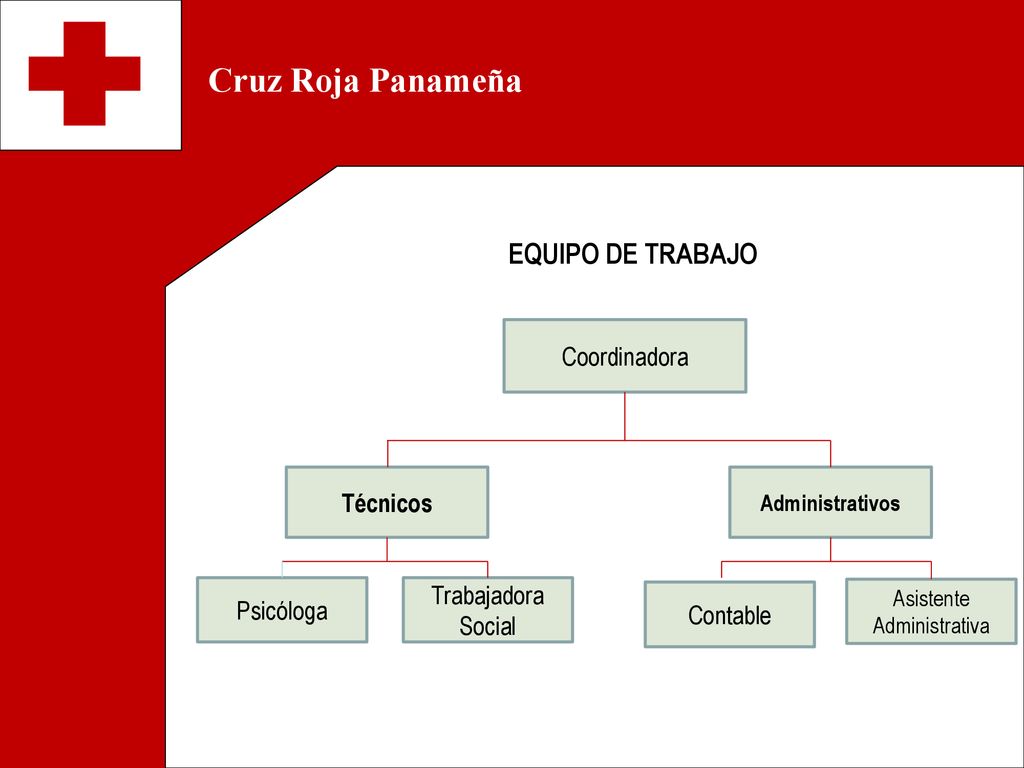 Cruz Roja Panameña

EQUIPO DE TRABAJO

Coordinadora

Técnicos

Administrativos

Psicóloga

Trabajadora Social

Contable

Asistente Administrativa